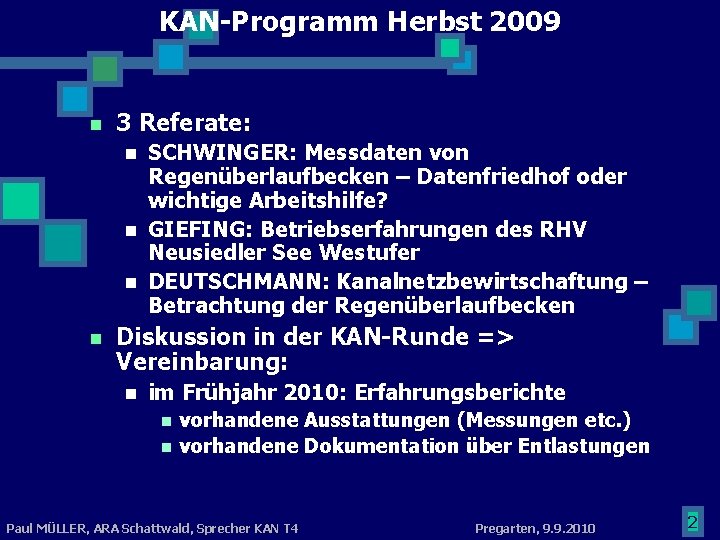 KAN-Programm Herbst 2009

- 3 Referate:
  - SCHWINGER: Messdaten von Regenüberlaufbecken – Datenfriedhof oder wichtige Arbeitshilfe?
  - GIEFING: Betriebserfahrungen des RHV Neusiedler See Westufer
  - DEUTSCHMANN: Kanalnetzbewirtschaftung – Betrachtung der Regenüberlaufbecken
- Diskussion in der KAN-Runde => Vereinbarung:
  - im Frühjahr 2010: Erfahrungsberichte
    - vorhandene Ausstattungen (Messungen etc.)
    - vorhandene Dokumentation über Entlastungen

Paul MÜLLER, ARA Schattwald, Sprecher KAN T4

Pregarten, 9.9.2010

2